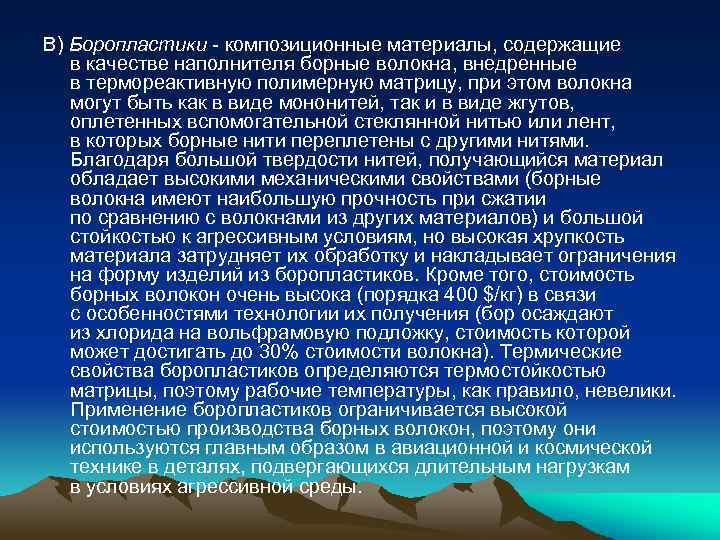 В) Боропластики - композиционные материалы, содержащие в качестве наполнителя борные волокна, внедренные в термореактивную полимерную матрицу, при этом волокна могут быть как в виде мононитей, так и в виде жгутов, оплетенных вспомогательной стеклянной нитью или лент, в которых борные нити переплетены с другими нитями. Благодаря большой твердости нитей, получающийся материал обладает высокими механическими свойствами (борные волокна имеют наибольшую прочность при сжатии по сравнению с волокнами из других материалов) и большой стойкостью к агрессивным условиям, но высокая хрупкость материала затрудняет их обработку и накладывает ограничения на форму изделий из боропластиков. Кроме того, стоимость борных волокон очень высока (порядка 400 $/кг) в связи с особенностями технологии их получения (бор осаждают из хлорида на вольфрамовую подложку, стоимость которой может достигать до 30% стоимости волокна). Термические свойства боропластиков определяются термостойкостью матрицы, поэтому рабочие температуры, как правило, невелики. Применение боропластиков ограничивается высокой стоимостью производства борных волокон, поэтому они используются главным образом в авиационной и космической технике в деталях, подвергающихся длительным нагрузкам в условиях агрессивной среды.